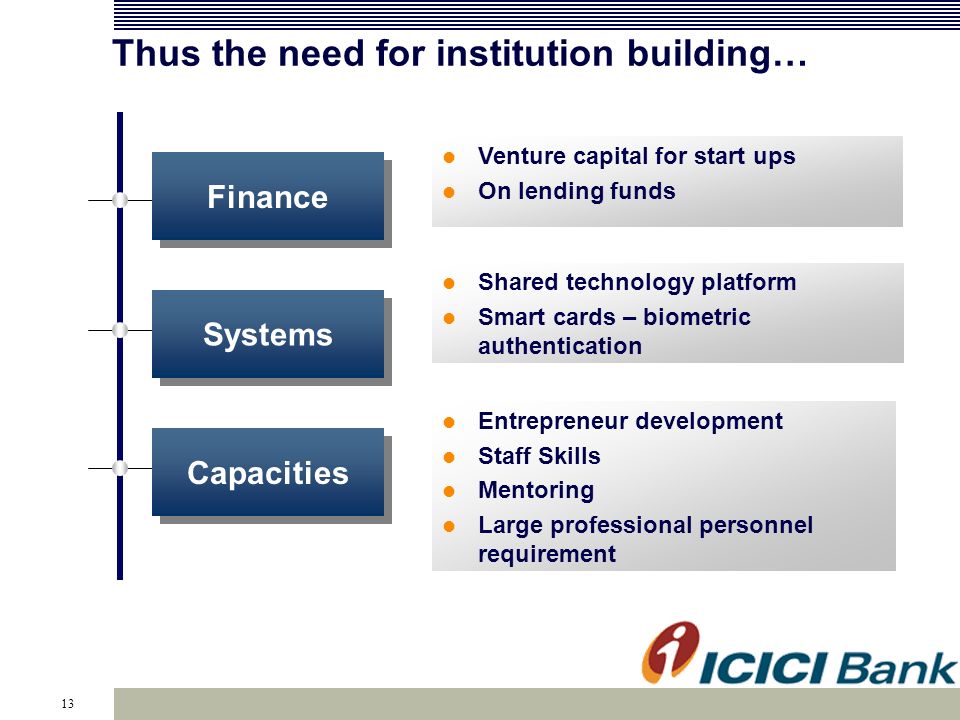 Thus the need for institution building…

Finance

- Venture capital for start ups
- On lending funds

Systems

- Shared technology platform
- Smart cards – biometric authentication

Capacities

- Entrepreneur development
- Staff Skills
- Mentoring
- Large professional personnel requirement

ICICI Bank

13